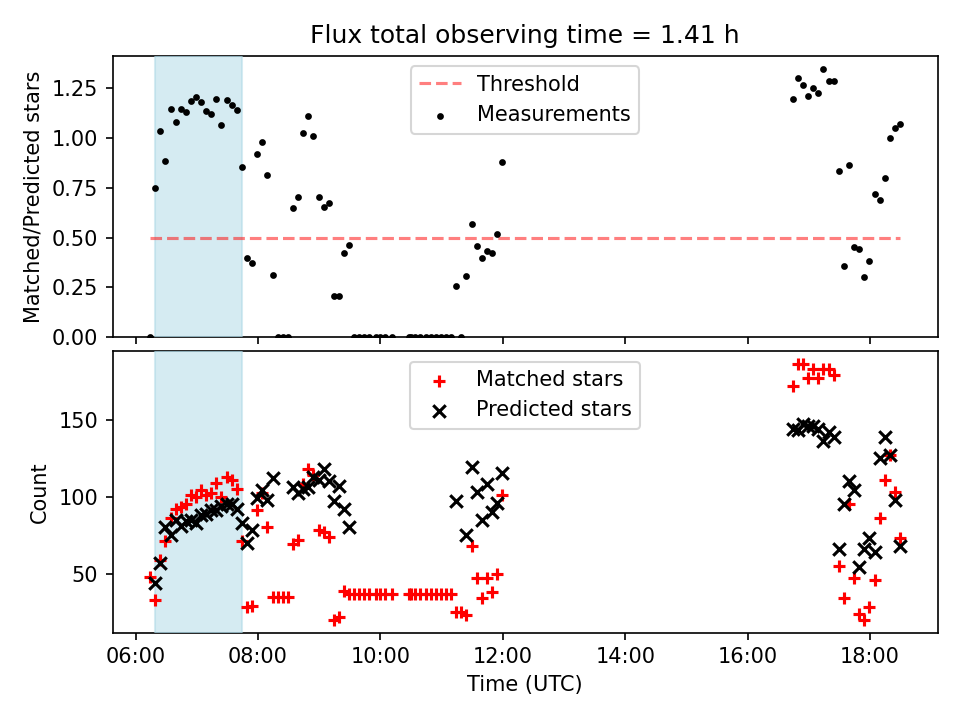 Flux total observing time = 1.41 h

Matched/Predicted stars

1.25
1.00
0.75
0.50
0.25
0.00

Threshold
Measurements

Count

150
100
50

Matched stars
Predicted stars

06:00
08:00
10:00
12:00
14:00
16:00
18:00

Time (UTC)